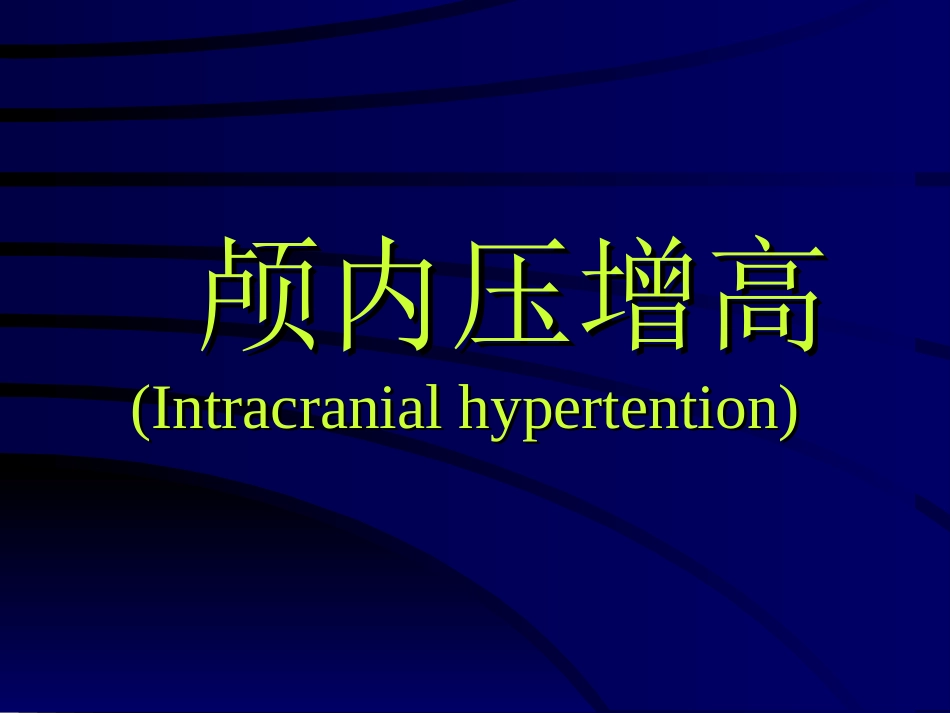 颅内压增高

(Intracranial hypertention)